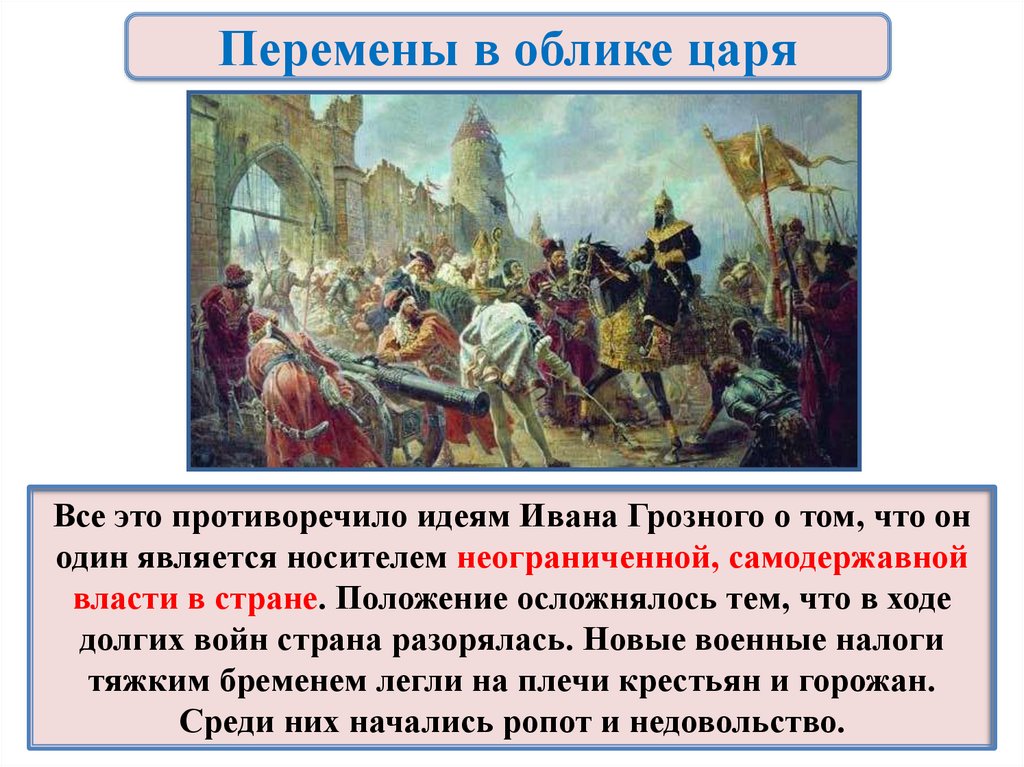 Перемены в облике царя

Все это противоречило идеям Ивана Грозного о том, что он один является носителем неограниченной, самодержавной власти в стране. Положение осложнялось тем, что в ходе долгих войн страна разорялась. Новые военные налоги тяжким бременем легли на плечи крестьян и горожан. Среди них начались ропот и недовольство.